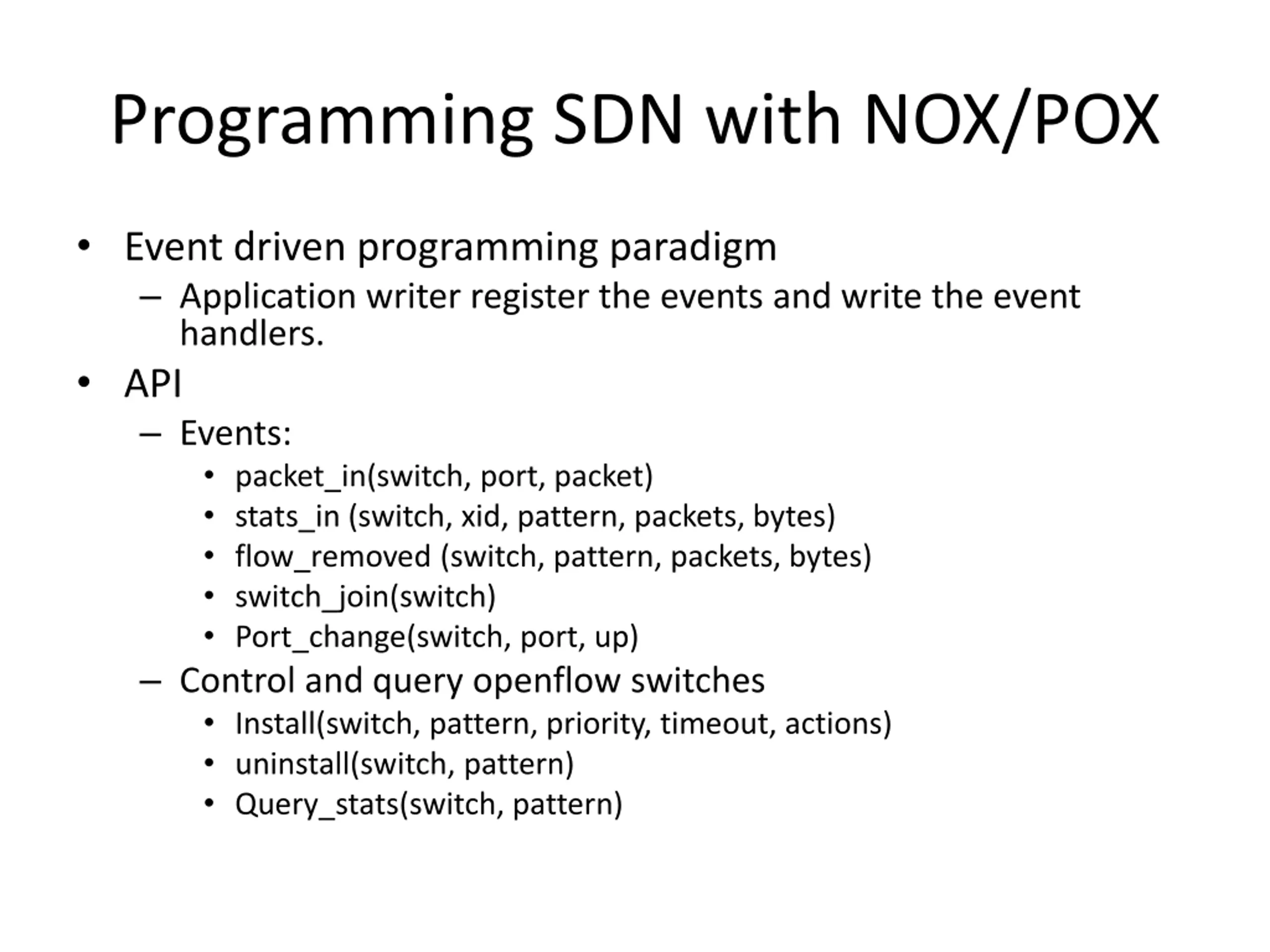 Programming SDN with NOX/POX

• Event driven programming paradigm
  – Application writer register the events and write the event handlers.
• API
  – Events:
    • packet_in(switch, port, packet)
    • stats_in (switch, xid, pattern, packets, bytes)
    • flow_removed (switch, pattern, packets, bytes)
    • switch_join(switch)
    • Port_change(switch, port, up)
  – Control and query openflow switches
    • Install(switch, pattern, priority, timeout, actions)
    • uninstall(switch, pattern)
    • Query_stats(switch, pattern)